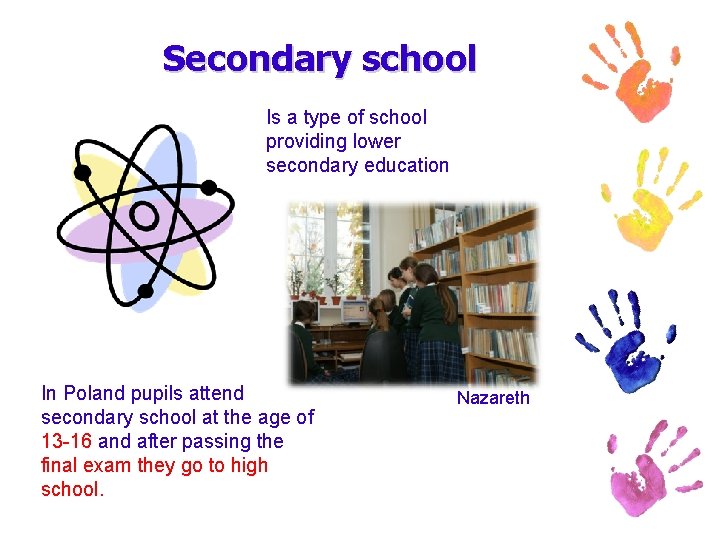 Secondary school

Is a type of school providing lower secondary education

Nazareth

In Poland pupils attend secondary school at the age of 13-16 and after passing the final exam they go to high school.